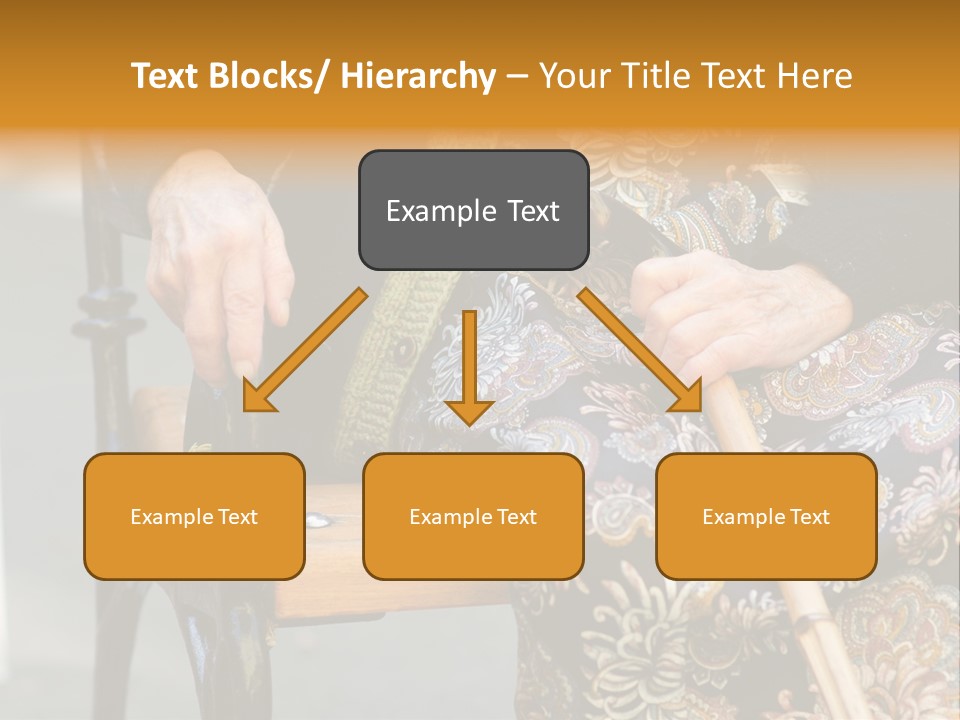 Text Blocks/ Hierarchy – Your Title Text Here

Example Text

Example Text

Example Text

Example Text